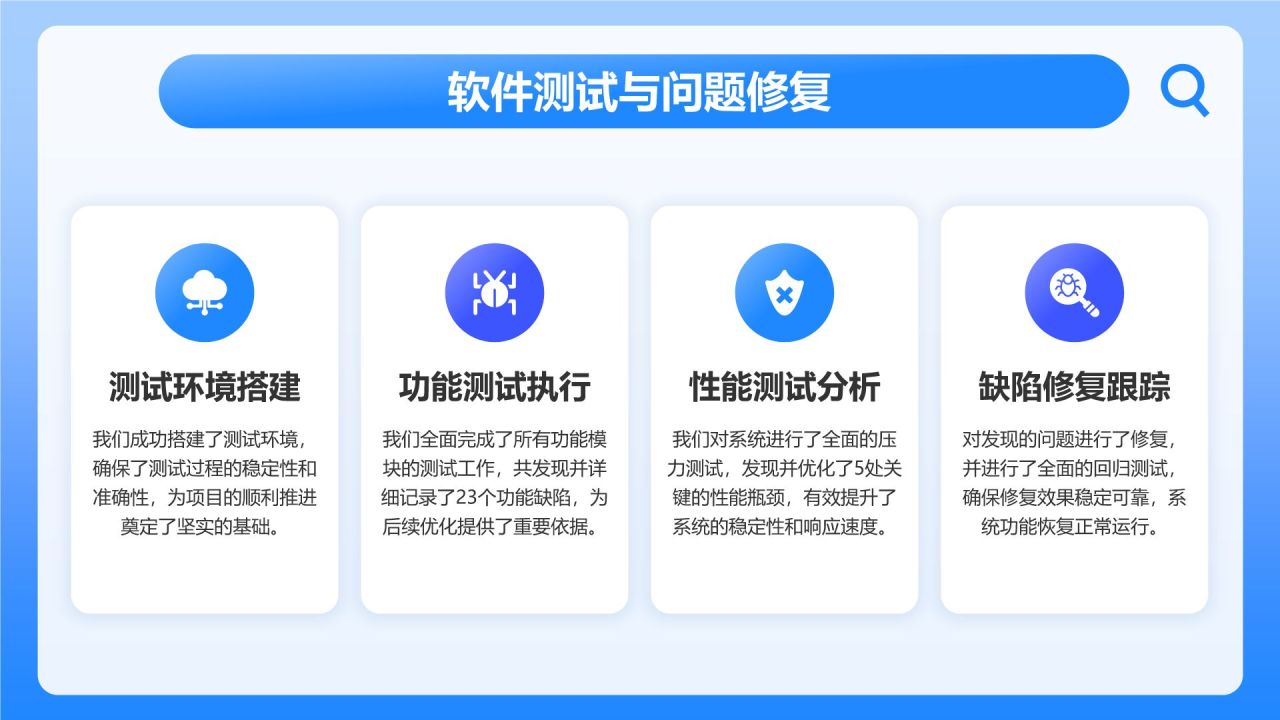 软件测试与问题修复

测试环境搭建

我们成功搭建了测试环境，确保了测试过程的稳定性和准确性，为项目的顺利推进奠定了坚实的基础。

功能测试执行

我们全面完成了所有功能模块的测试工作，共发现并详细记录了23个功能缺陷，为后续优化提供了重要依据。

性能测试分析

我们对系统进行了全面的压力测试，发现并优化了5处关键的性能瓶颈，有效提升了系统的稳定性和响应速度。

缺陷修复跟踪

对发现的问题进行了修复，并进行了全面的回归测试，确保修复效果稳定可靠，系统功能恢复正常运行。